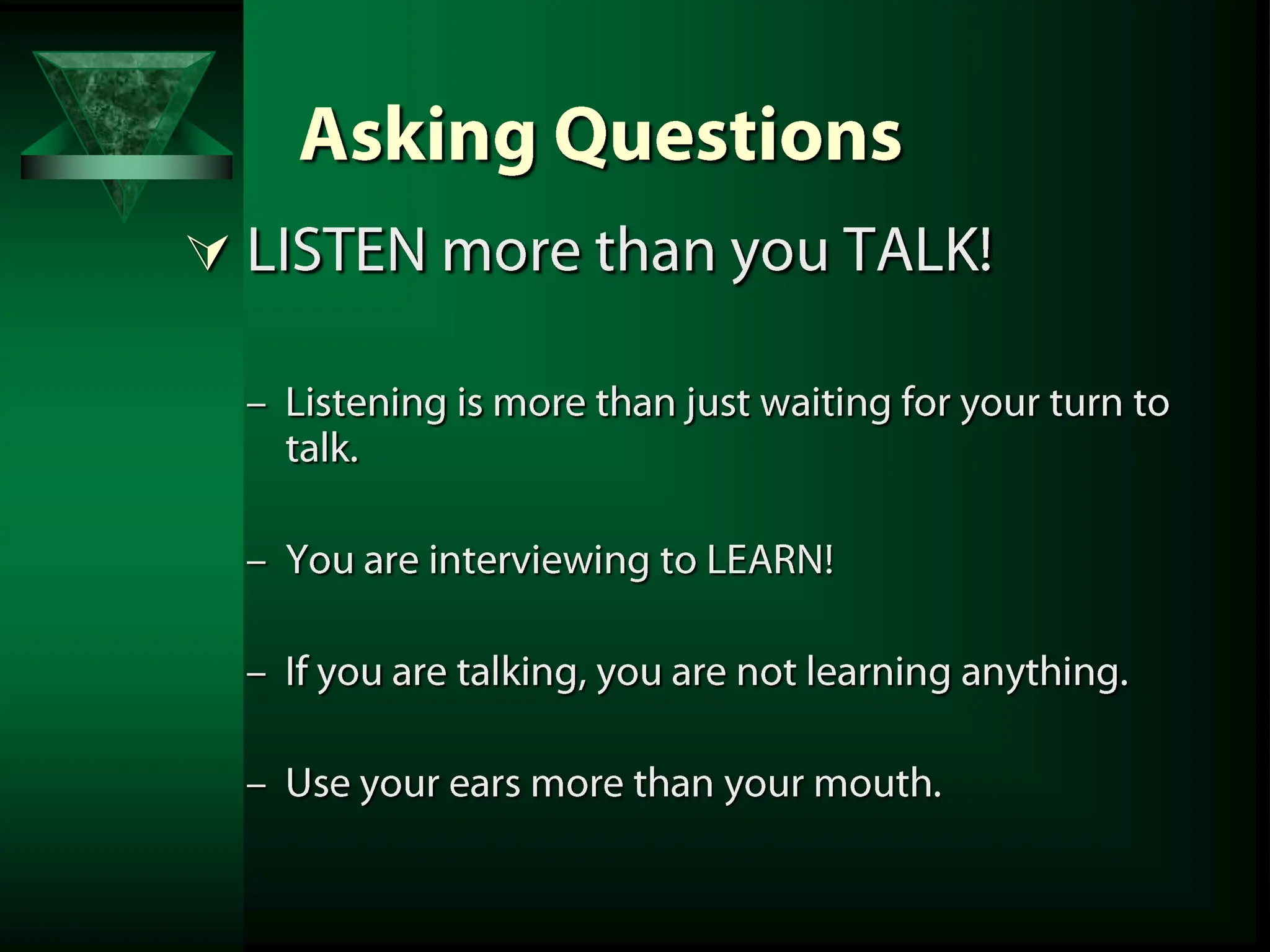 Asking Questions

LISTEN more than you TALK!

– Listening is more than just waiting for your turn to talk.

– You are interviewing to LEARN!

– If you are talking, you are not learning anything.

– Use your ears more than your mouth.